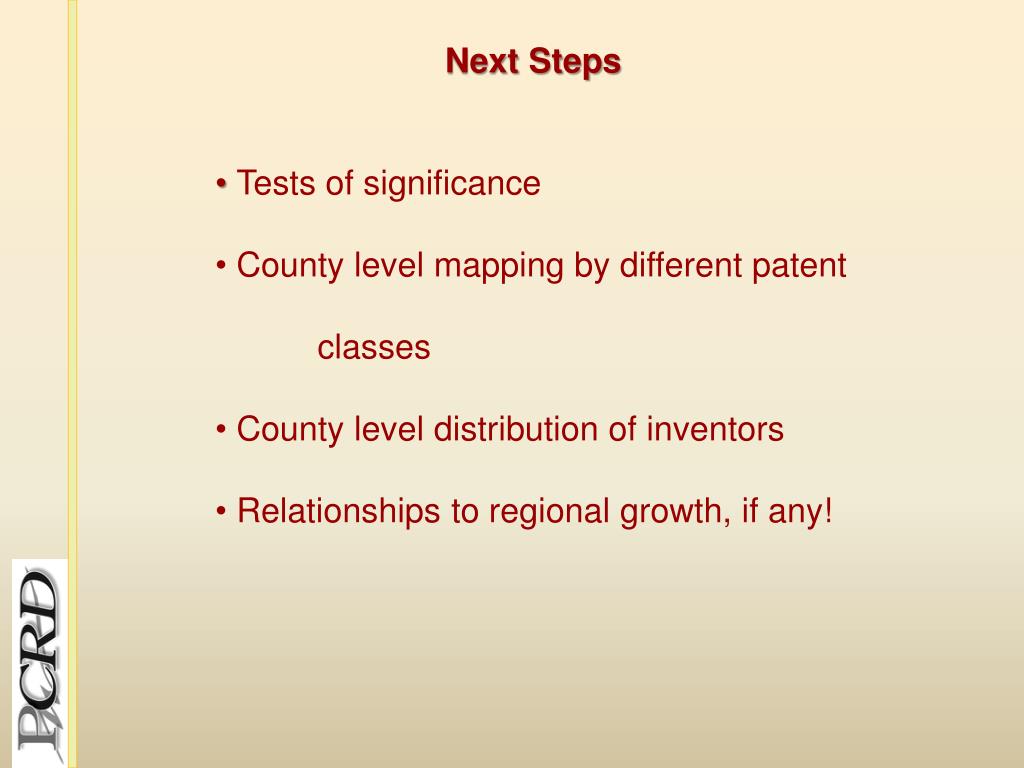 Next Steps

• Tests of significance

• County level mapping by different patent classes

• County level distribution of inventors

• Relationships to regional growth, if any!

PCRD